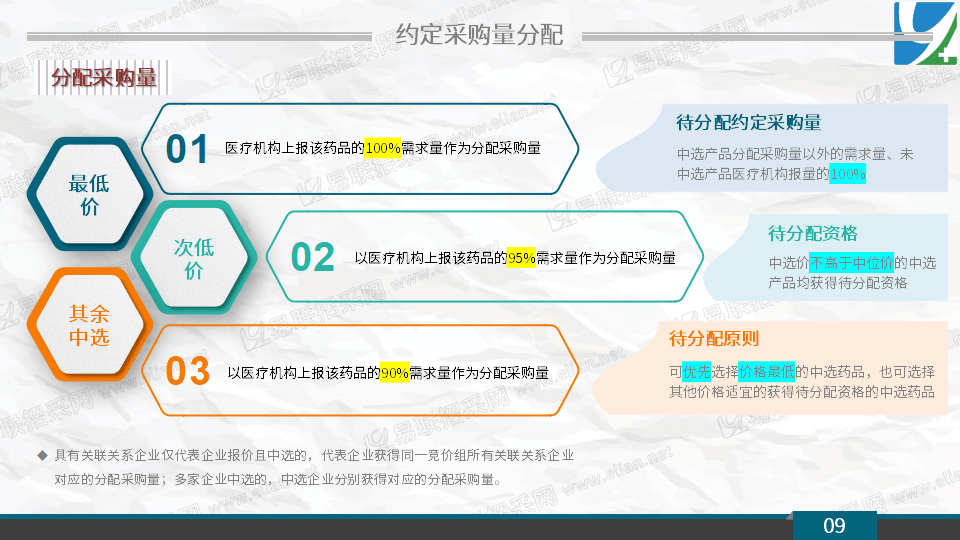 约定采购量分配

分配采购量

最低价

01 医疗机构上报该药品的100%需求量作为分配采购量

次低价

02 以医疗机构上报该药品的95%需求量作为分配采购量

其余中选

03 以医疗机构上报该药品的90%需求量作为分配采购量

待分配约定采购量

中选产品分配采购量以外的需求量、未中选产品医疗机构报量的100%

待分配资格

中选价不高于中位价的中选产品均获得待分配资格

待分配原则

可优先选择价格最低的中选药品，也可选择其他价格适宜的获得待分配资格的中选药品

◆ 具有关联关系企业仅代表企业报价且中选的，代表企业获得同一竞价组所有关联关系企业对应的分配采购量；多家企业中选的，中选企业分别获得对应的分配采购量。

09